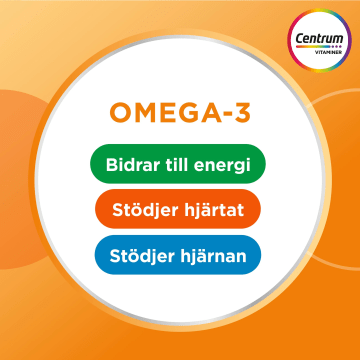 Centrum
VITAMINER

OMEGA-3

Bidrar till energi

Stödjer hjärtat

Stödjer hjärnan